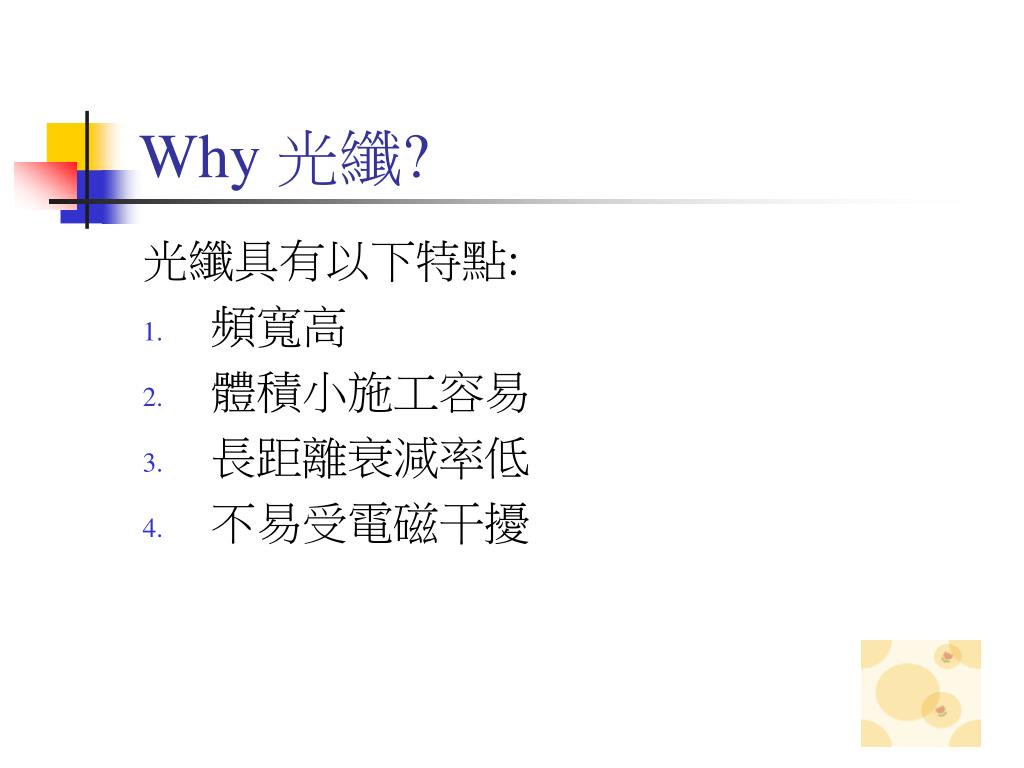 Why 光纖?

光纖具有以下特點:
1. 頻寬高
2. 體積小施工容易
3. 長距離衰減率低
4. 不易受電磁干擾